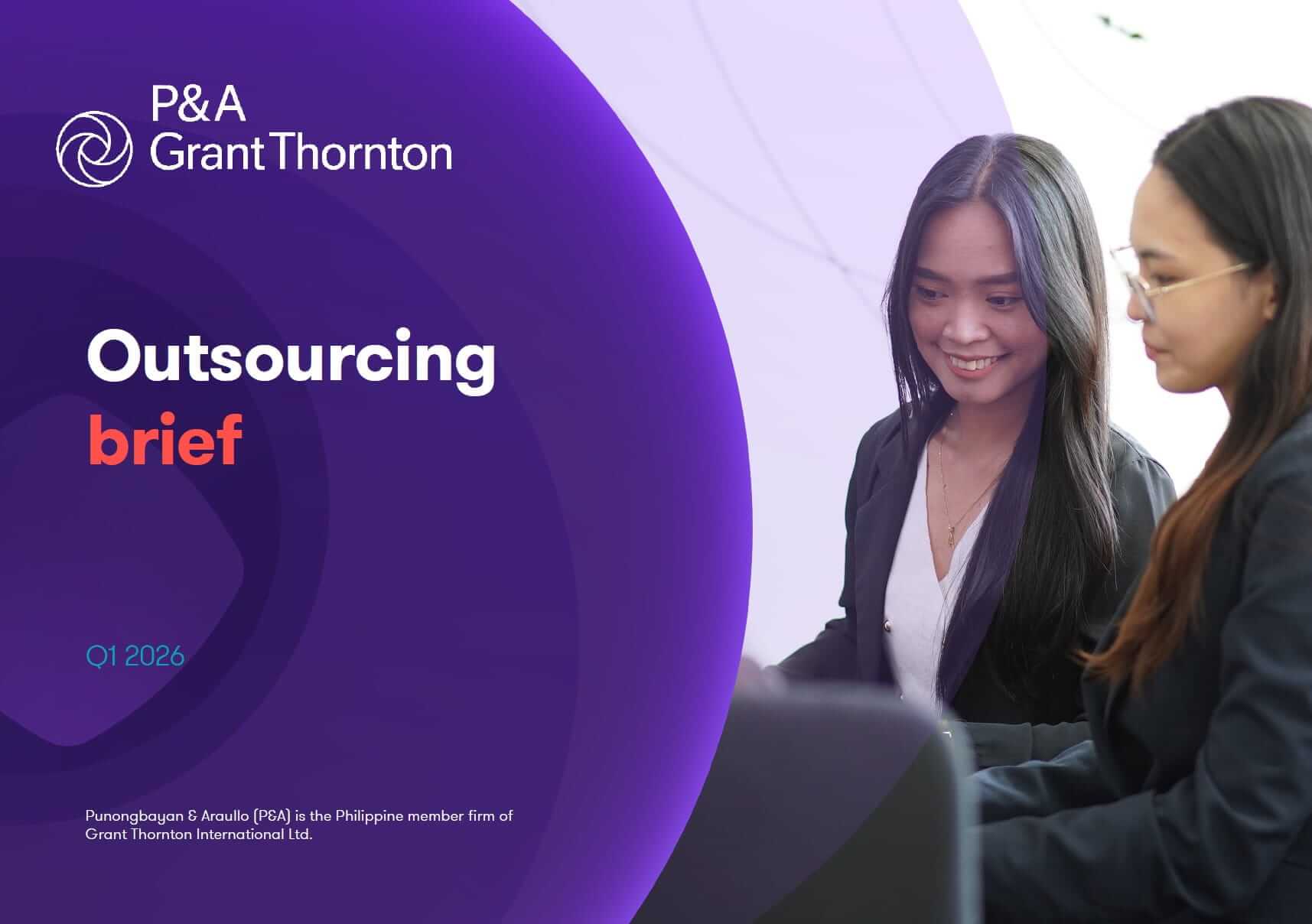 P&A
Grant Thornton

Outsourcing
brief

Q1 2026

Punongbayan & Araullo (P&A) is the Philippine member firm of Grant Thornton International Ltd.